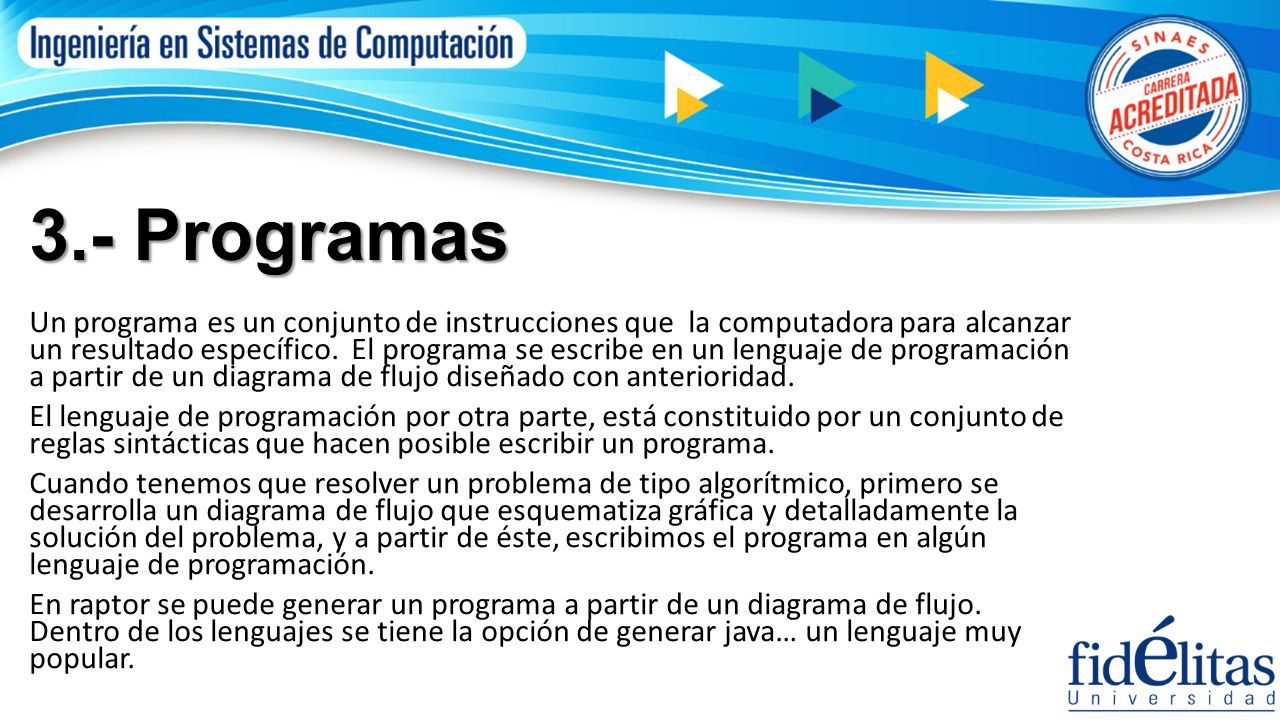 Ingeniería en Sistemas de Computación

SINAES
CARRERA
ACREDITADA
COSTA RICA

3.- Programas

Un programa es un conjunto de instrucciones que la computadora para alcanzar un resultado específico. El programa se escribe en un lenguaje de programación a partir de un diagrama de flujo diseñado con anterioridad.

El lenguaje de programación por otra parte, está constituido por un conjunto de reglas sintácticas que hacen posible escribir un programa.

Cuando tenemos que resolver un problema de tipo algorítmico, primero se desarrolla un diagrama de flujo que esquematiza gráfica y detalladamente la solución del problema, y a partir de éste, escribimos el programa en algún lenguaje de programación.

En raptor se puede generar un programa a partir de un diagrama de flujo. Dentro de los lenguajes se tiene la opción de generar java… un lenguaje muy popular.

fidélitas
Universidad